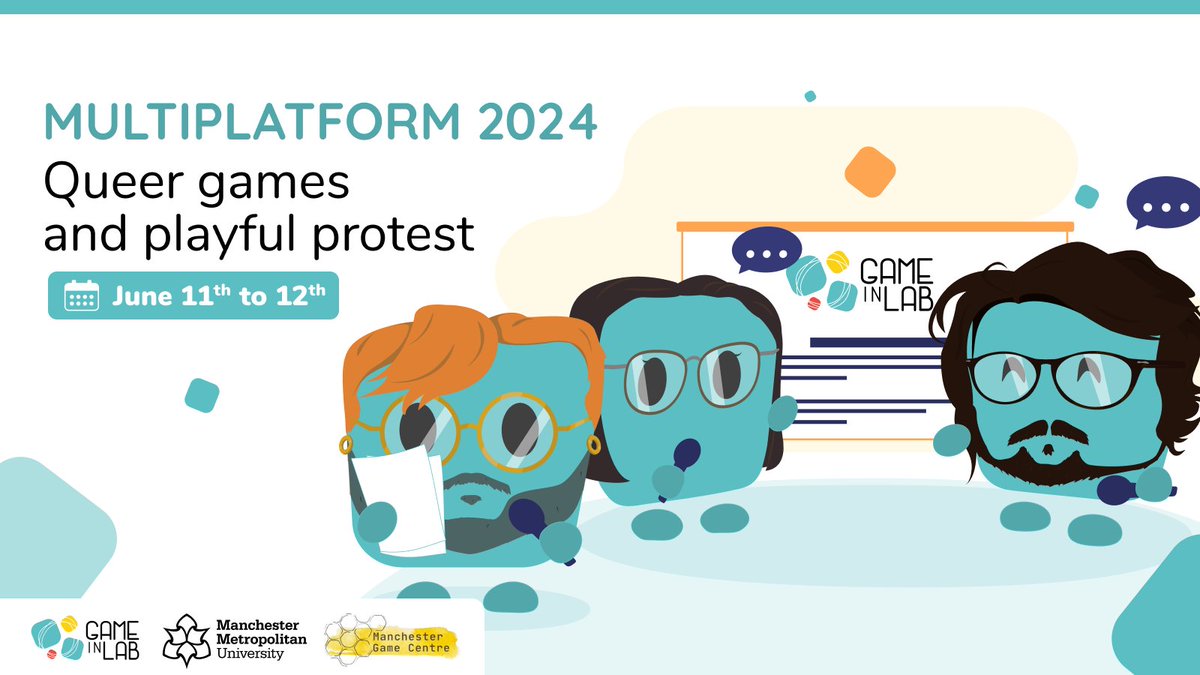 MULTIPLATFORM 2024
Queer games and playful protest

June 11$^{th}$ to 12$^{th}$

GAME IN LAB

GAME IN LAB

Manchester Metropolitan University

Manchester Game Centre